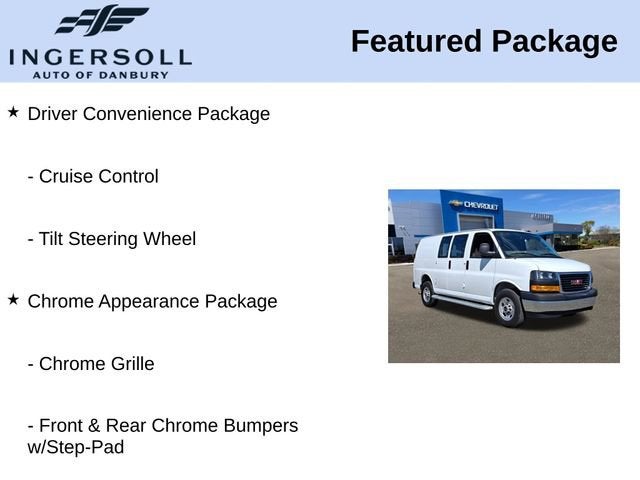 INGERSOLL
AUTO OF DANBURY

Featured Package

★ Driver Convenience Package

- Cruise Control

- Tilt Steering Wheel

★ Chrome Appearance Package

- Chrome Grille

- Front & Rear Chrome Bumpers w/Step-Pad

CHEVROLET